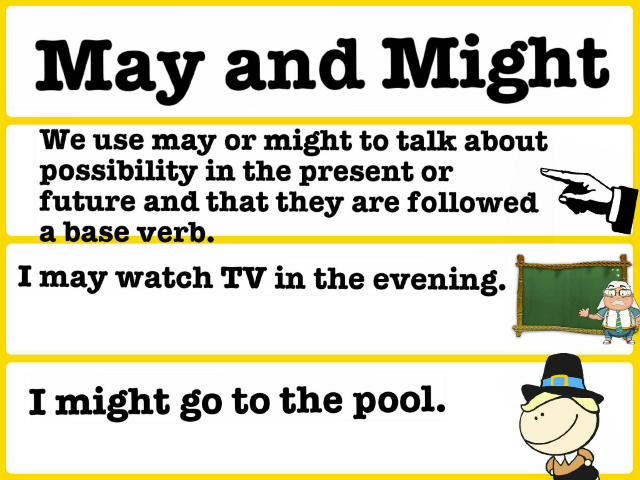 May and Might

We use may or might to talk about possibility in the present or future and that they are followed a base verb.

I may watch TV in the evening.

I might go to the pool.